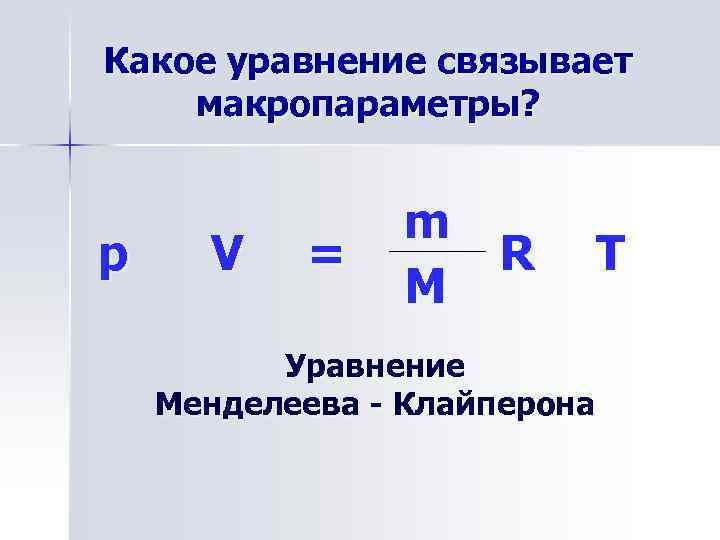 Какое уравнение связывает макропараметры?

$p V = \frac{m}{M} R T$

Уравнение Менделеева - Клайперона